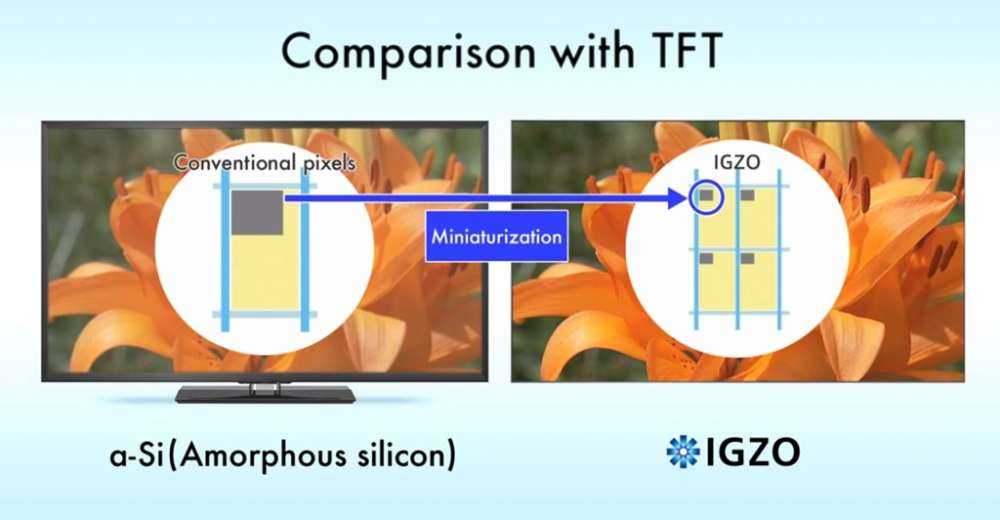 Comparison with TFT

Conventional pixels

Miniaturization

IGZO

a-Si(Amorphous silicon)

IGZO